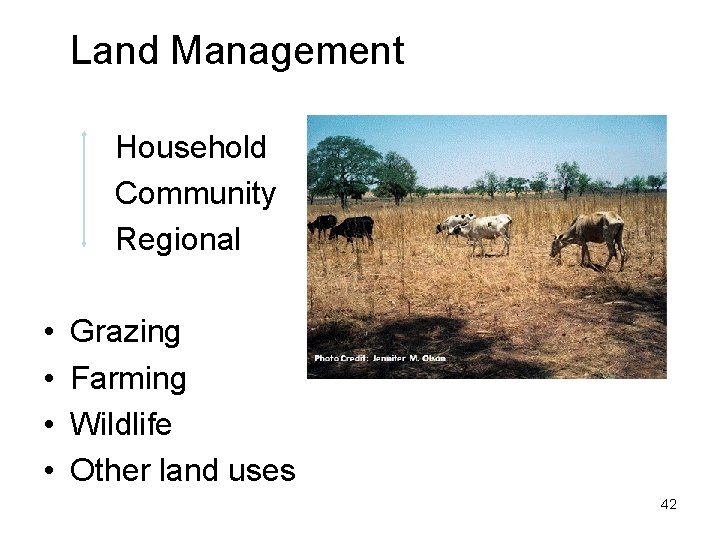 Land Management

Household
Community
Regional

Photo Credit: Jennifer M. Olson

• Grazing
• Farming
• Wildlife
• Other land uses

42